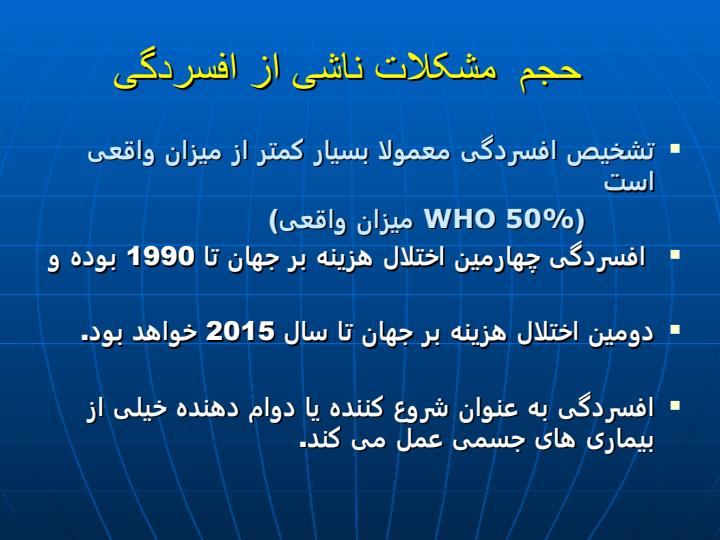 حجم مشکلات ناشی از افسردگی

▪ تشخیص افسردگی معمولا بسیار کمتر از میزان واقعی است

(WHO 50% میزان واقعی)

▪ افسردگی چهارمین اختلال هزینه بر جهان تا 1990 بوده و

▪ دومین اختلال هزینه بر جهان تا سال 2015 خواهد بود.

▪ افسردگی به عنوان شروع کننده یا دوام دهنده خیلی از بیماری های جسمی عمل می کند.